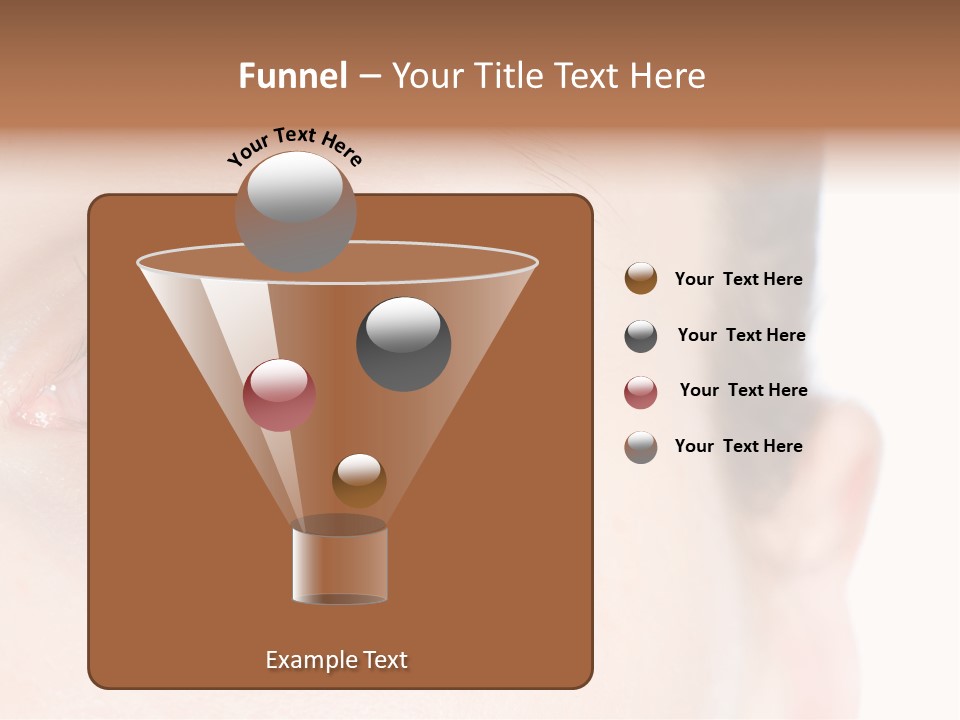 Funnel – Your Title Text Here

Your Text Here

Your Text Here

Your Text Here

Your Text Here

Your Text Here

Example Text